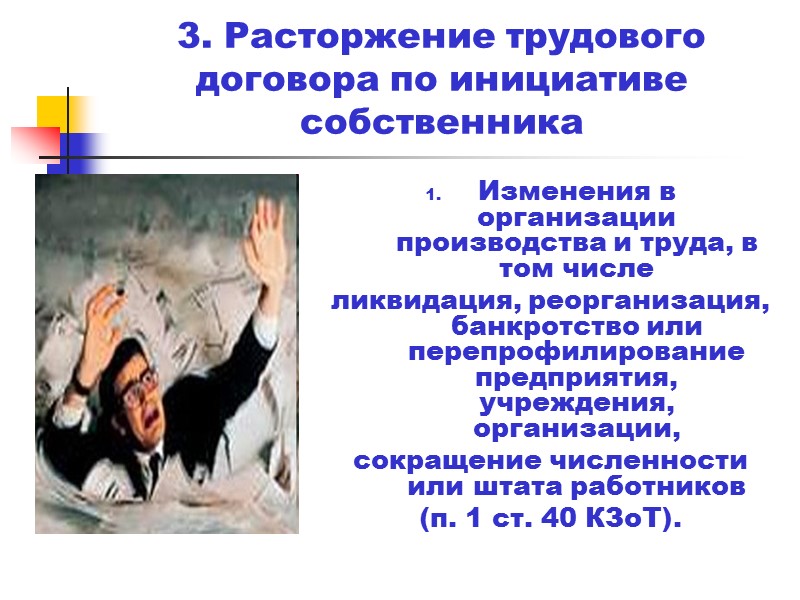 3. Расторжение трудового договора по инициативе собственника

1. Изменения в организации производства и труда, в том числе ликвидация, реорганизация, банкротство или перепрофилирование предприятия, учреждения, организации, сокращение численности или штата работников (п. 1 ст. 40 КЗоТ).